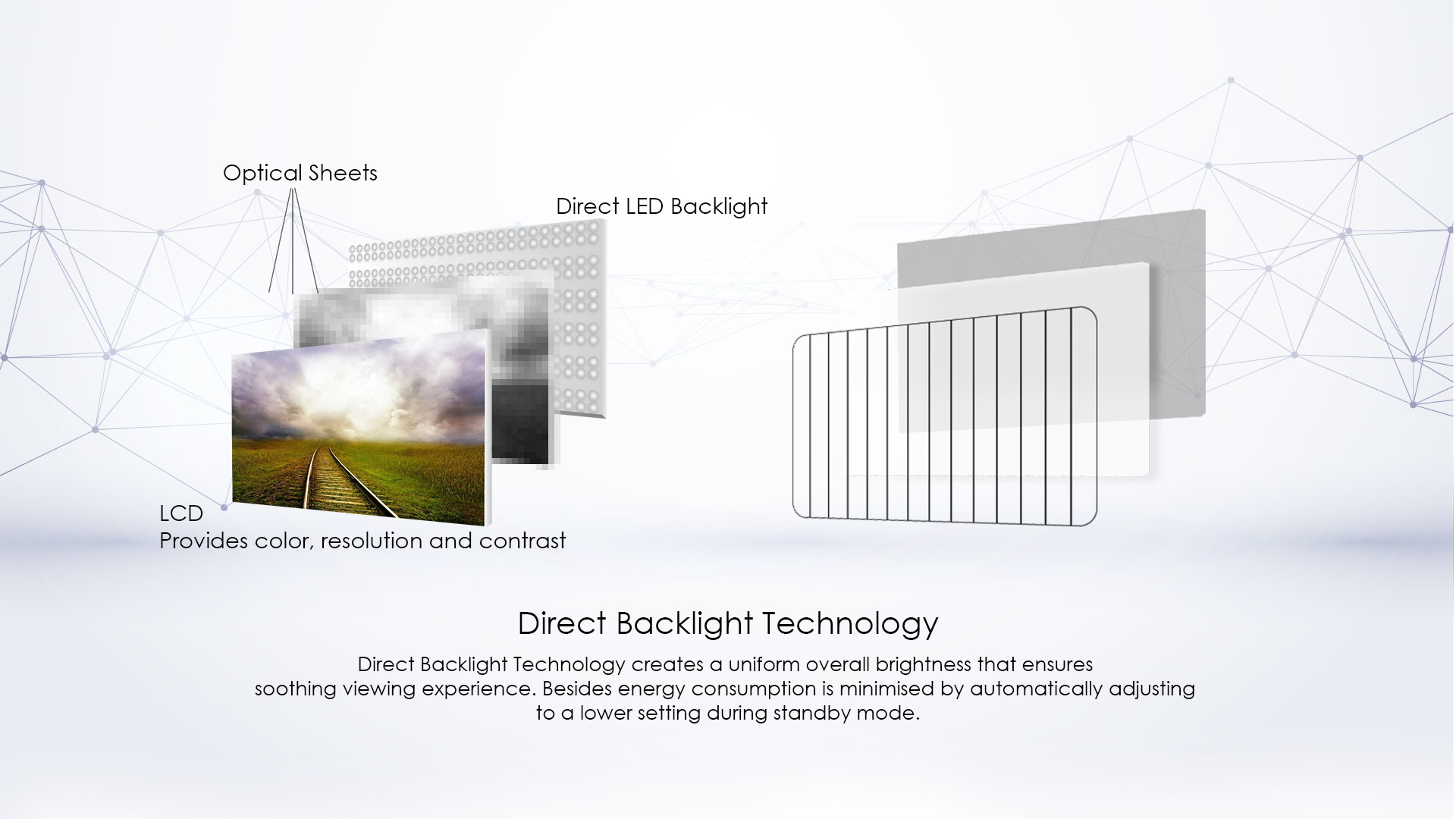 Optical Sheets

Direct LED Backlight

LCD
Provides color, resolution and contrast

Direct Backlight Technology

Direct Backlight Technology creates a uniform overall brightness that ensures soothing viewing experience. Besides energy consumption is minimised by automatically adjusting to a lower setting during standby mode.